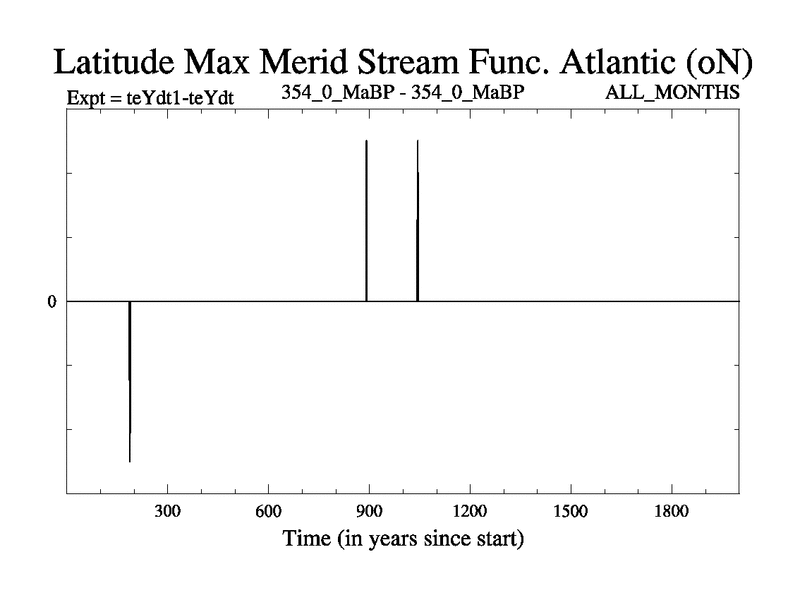 Latitude Max Merid Stream Func. Atlantic (oN)

Expt = teYdt1-teYdt

354_0_MaBP - 354_0_MaBP

ALL_MONTHS

0

300

600

900

1200

1500

1800

Time (in years since start)